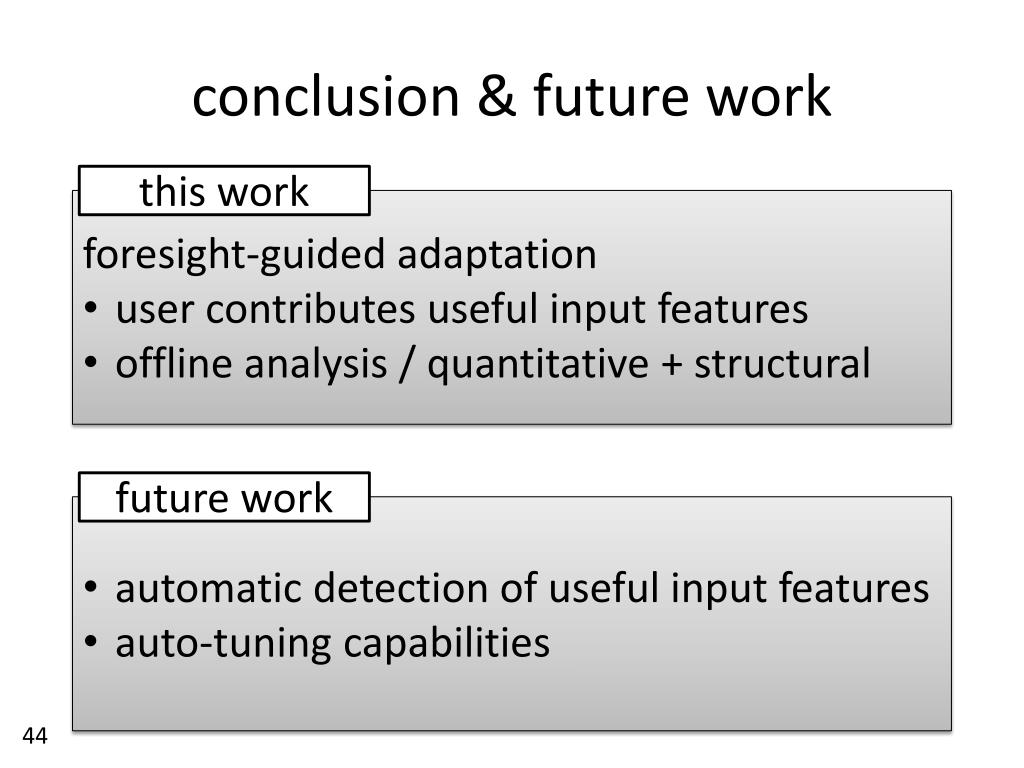 conclusion & future work

this work

foresight-guided adaptation
• user contributes useful input features
• offline analysis / quantitative + structural

future work

• automatic detection of useful input features
• auto-tuning capabilities

44